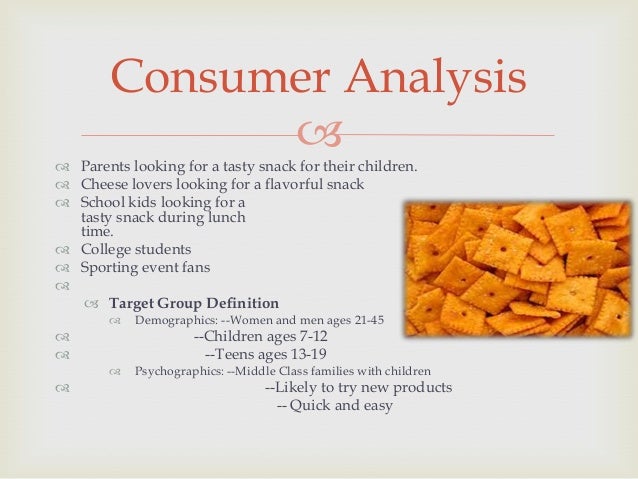 Consumer Analysis

Parents looking for a tasty snack for their children.
Cheese lovers looking for a flavorful snack
School kids looking for a tasty snack during lunch time.
College students
Sporting event fans

Target Group Definition
Demographics: --Women and men ages 21-45
--Children ages 7-12
--Teens ages 13-19
Psychographics: --Middle Class families with children
--Likely to try new products
-- Quick and easy